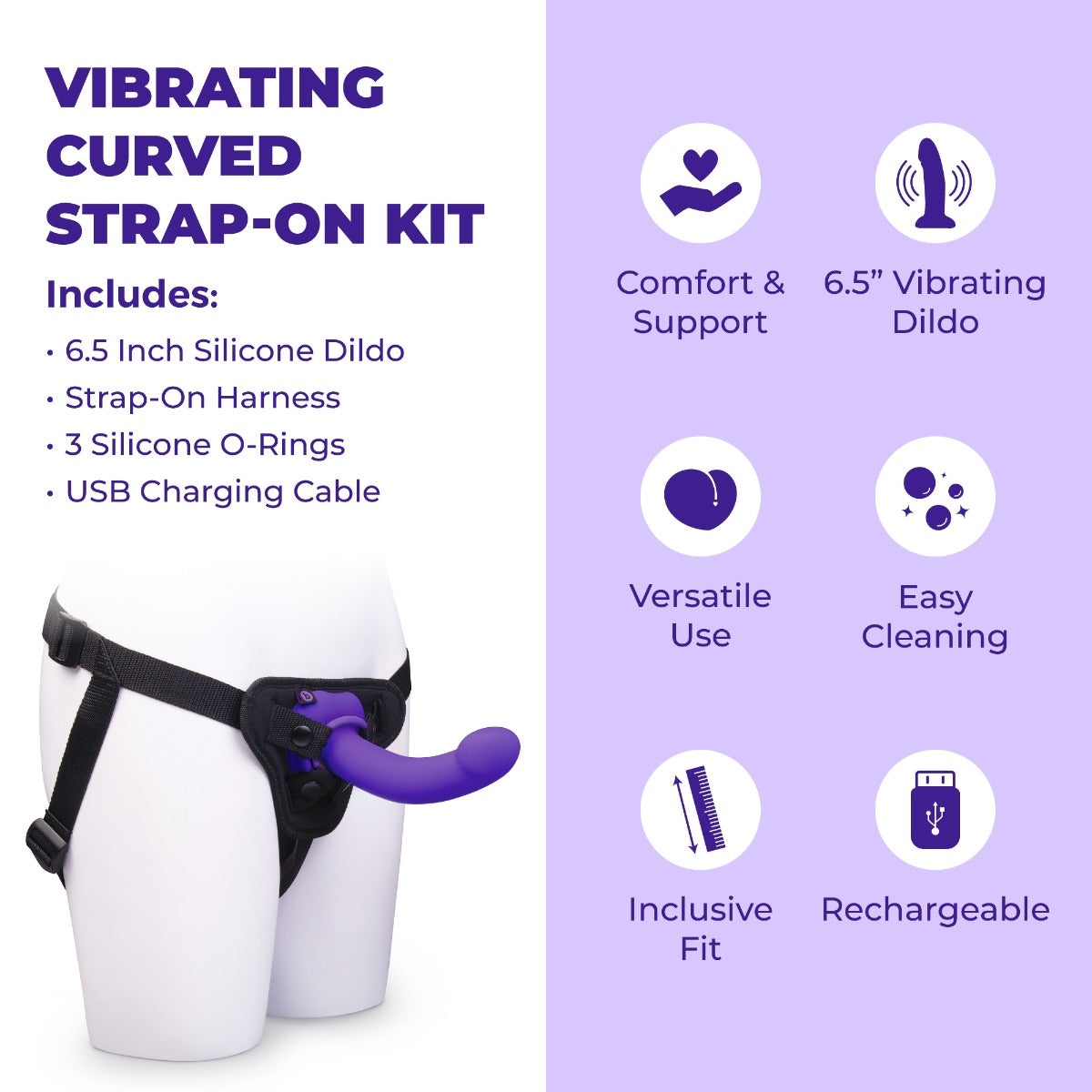 VIBRATING CURVED STRAP-ON KIT

Includes:

• 6.5 Inch Silicone Dildo
• Strap-On Harness
• 3 Silicone O-Rings
• USB Charging Cable

Comfort & Support

6.5" Vibrating Dildo

Versatile Use

Easy Cleaning

Inclusive Fit

Rechargeable